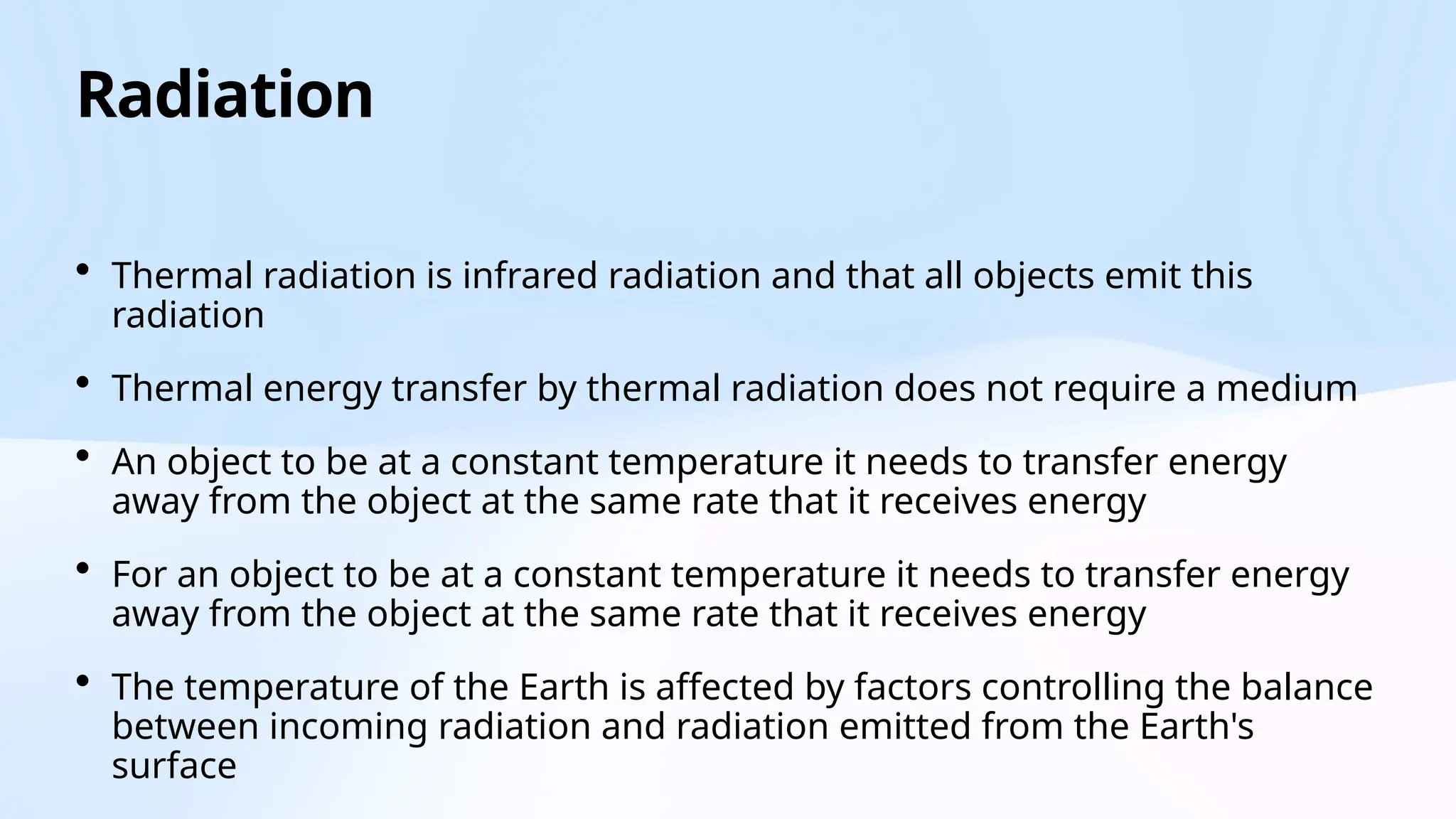 Radiation

• Thermal radiation is infrared radiation and that all objects emit this radiation

• Thermal energy transfer by thermal radiation does not require a medium

• An object to be at a constant temperature it needs to transfer energy away from the object at the same rate that it receives energy

• For an object to be at a constant temperature it needs to transfer energy away from the object at the same rate that it receives energy

• The temperature of the Earth is affected by factors controlling the balance between incoming radiation and radiation emitted from the Earth's surface